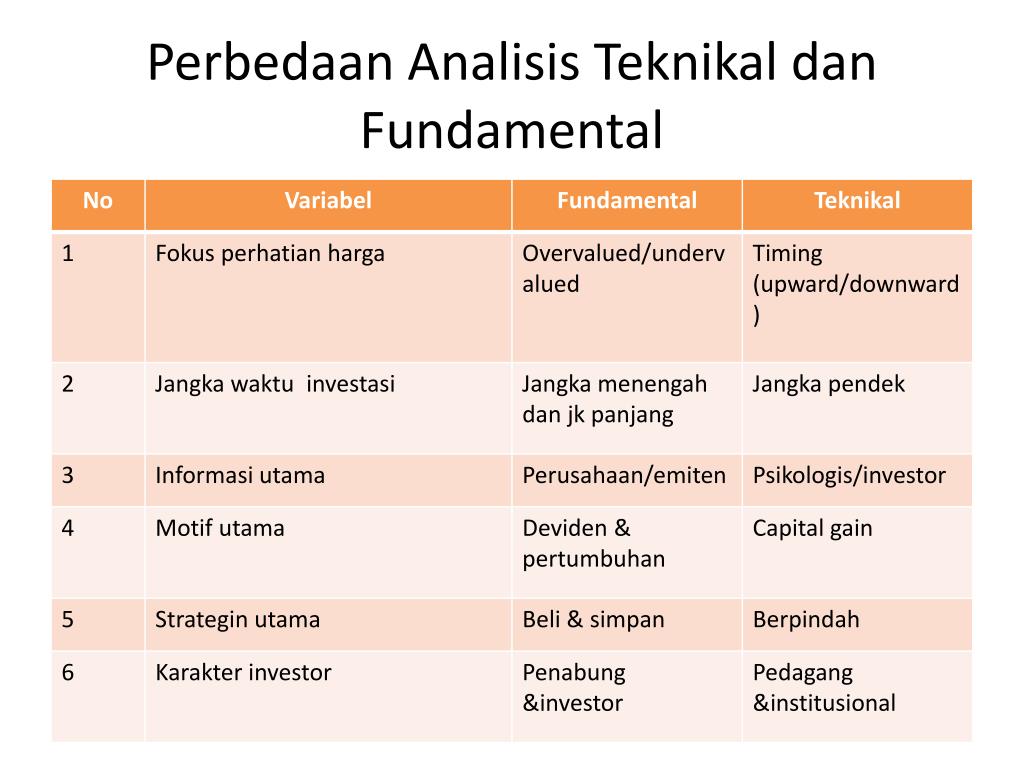 Perbedaan Analisis Teknikal dan Fundamental

| No | Variabel | Fundamental | Teknikal |
|---|---|---|---|
| 1 | Fokus perhatian harga | Overvalued/undervalued | Timing (upward/downward) |
| 2 | Jangka waktu  investasi | Jangka menengah dan jk panjang | Jangka pendek |
| 3 | Informasi utama | Perusahaan/emiten | Psikologis/investor |
| 4 | Motif utama | Deviden & pertumbuhan | Capital gain |
| 5 | Strategin utama | Beli & simpan | Berpindah |
| 6 | Karakter investor | Penabung &investor | Pedagang &institusional |